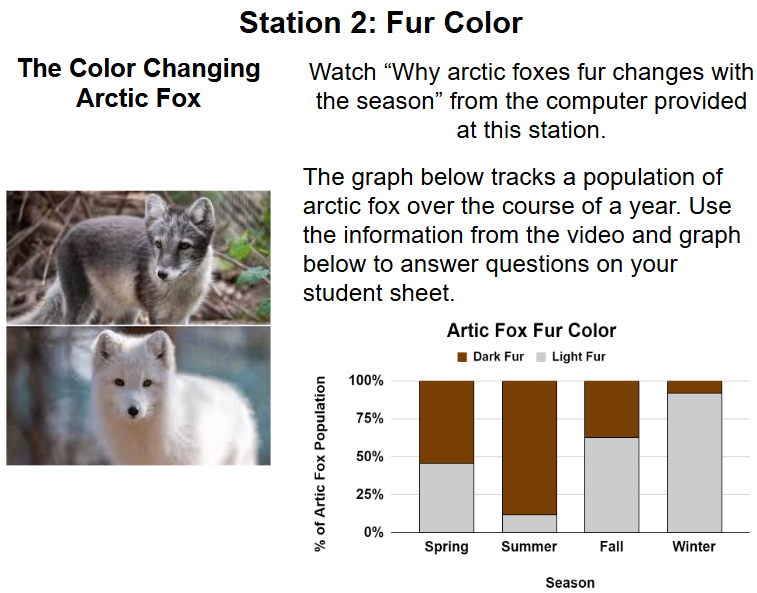 Station 2: Fur Color

The Color Changing Arctic Fox

Watch “Why arctic foxes fur changes with the season” from the computer provided at this station.

The graph below tracks a population of arctic fox over the course of a year. Use the information from the video and graph below to answer questions on your student sheet.

Artic Fox Fur Color

Dark Fur Light Fur

% of Artic Fox Population

100%
75%
50%
25%
0%

Spring Summer Fall Winter

Season